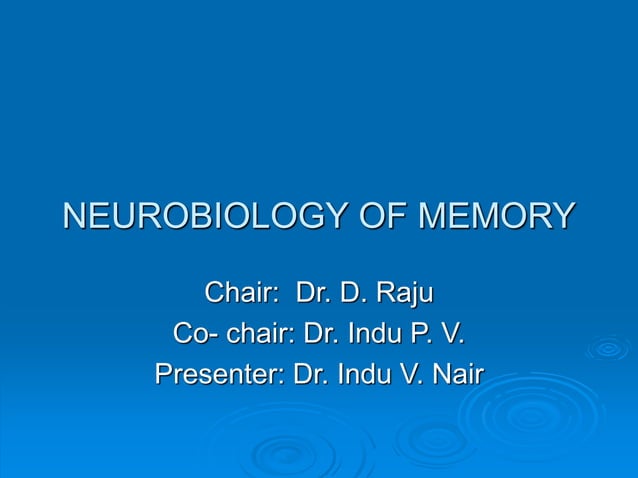 NEUROBIOLOGY OF MEMORY

Chair: Dr. D. Raju
Co- chair: Dr. Indu P. V.
Presenter: Dr. Indu V. Nair